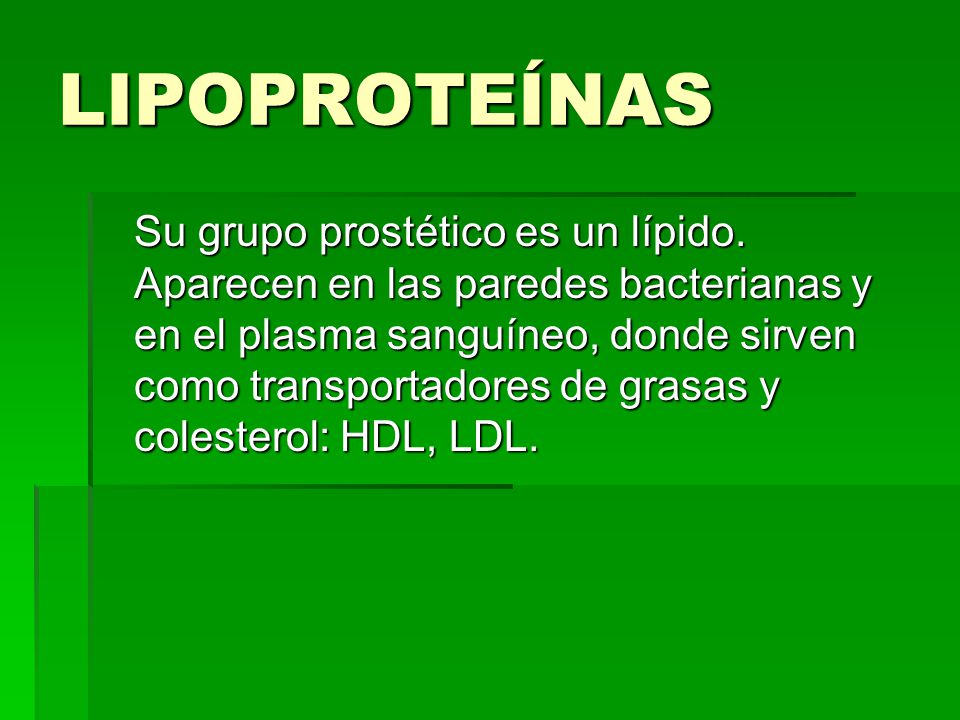 LIPOPROTEÍNAS

Su grupo prostético es un lípido. Aparecen en las paredes bacterianas y en el plasma sanguíneo, donde sirven como transportadores de grasas y colesterol: HDL, LDL.